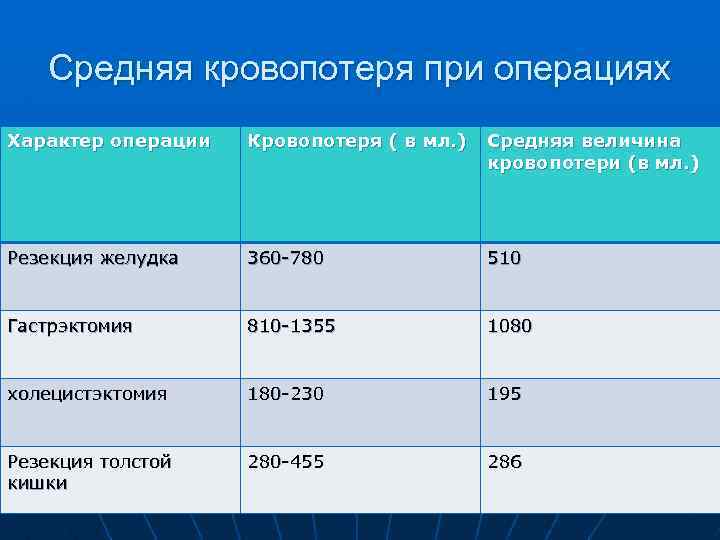 Средняя кровопотеря при операциях

| Характер операции | Кровопотеря ( в мл.) | Средняя величина кровопотери (в мл.) |
|---|---|---|
| Резекция желудка | 360-780 | 510 |
| Гастрэктомия | 810-1355 | 1080 |
| холецистэктомия | 180-230 | 195 |
| Резекция толстой кишки | 280-455 | 286 |